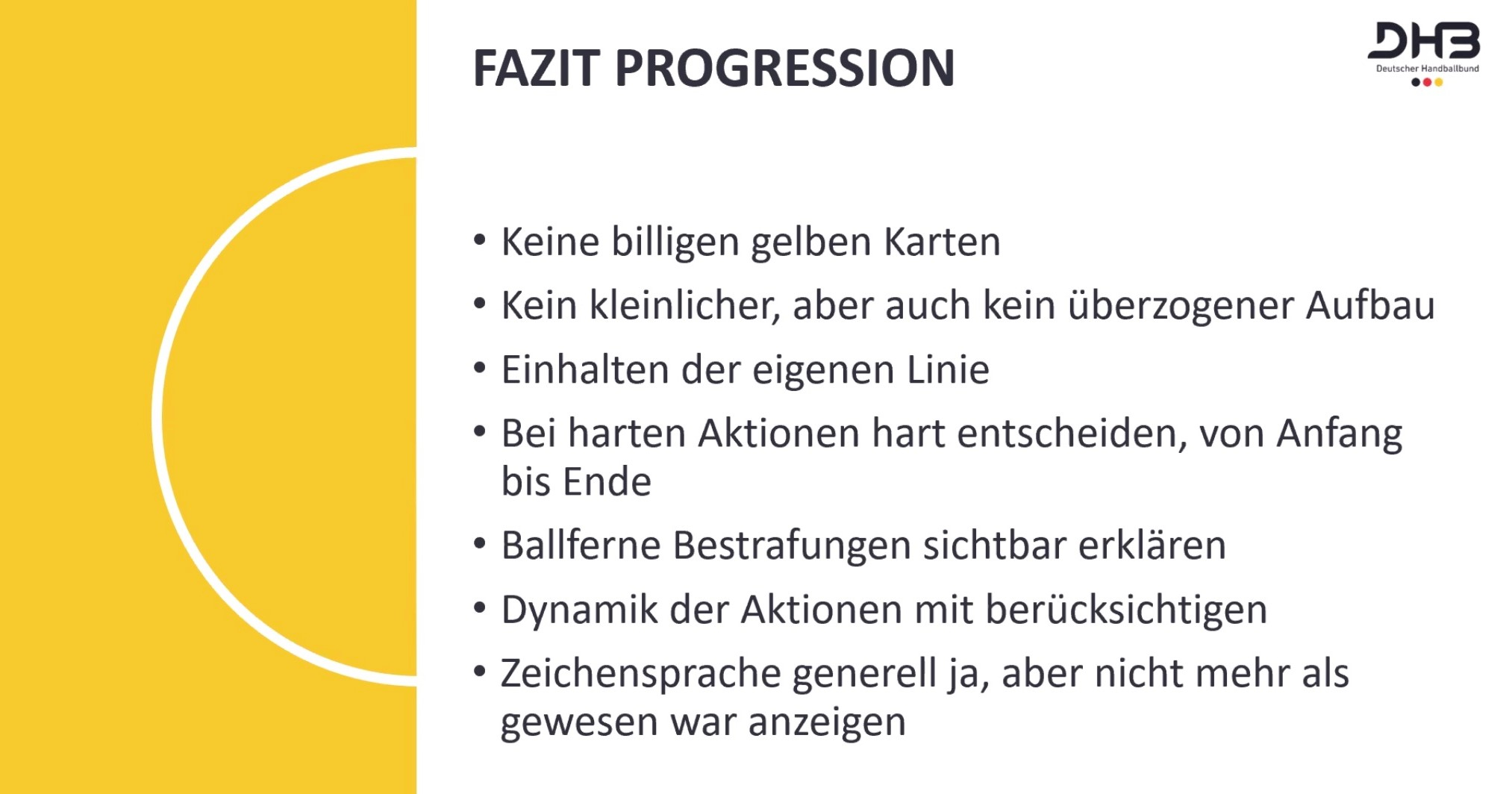 FAZIT PROGRESSION

DHB
Deutscher Handballbund

• Keine billigen gelben Karten
• Kein kleinlicher, aber auch kein überzogener Aufbau
• Einhalten der eigenen Linie
• Bei harten Aktionen hart entscheiden, von Anfang bis Ende
• Ballferne Bestrafungen sichtbar erklären
• Dynamik der Aktionen mit berücksichtigen
• Zeichensprache generell ja, aber nicht mehr als gewesen war anzeigen